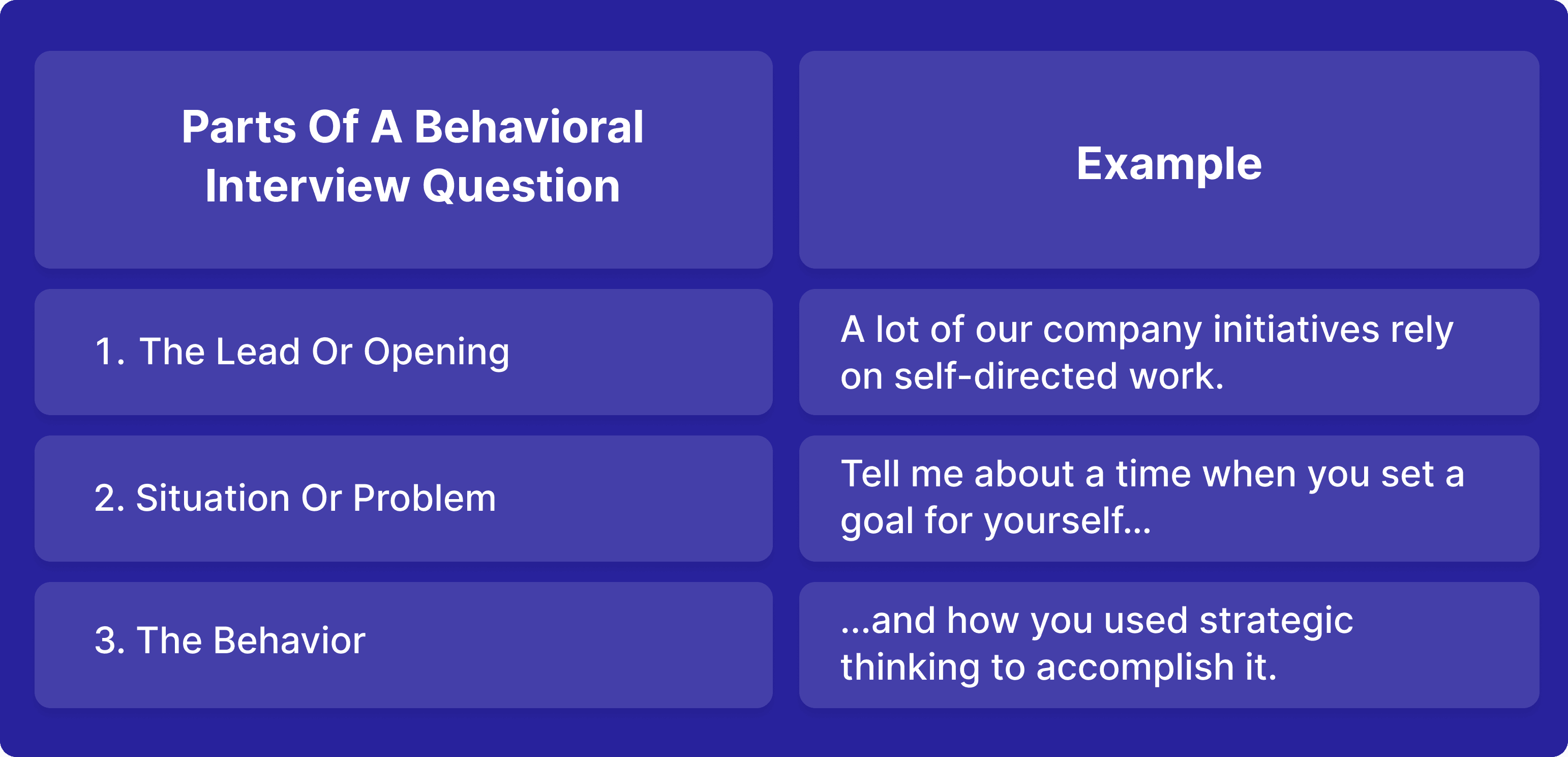 | Parts Of A Behavioral Interview Question | Example |
|---|---|
| 1. The Lead Or Opening | A lot of our company initiatives rely on self-directed work. |
| 2. Situation Or Problem | Tell me about a time when you set a goal for yourself... |
| 3. The Behavior | ...and how you used strategic thinking to accomplish it. |